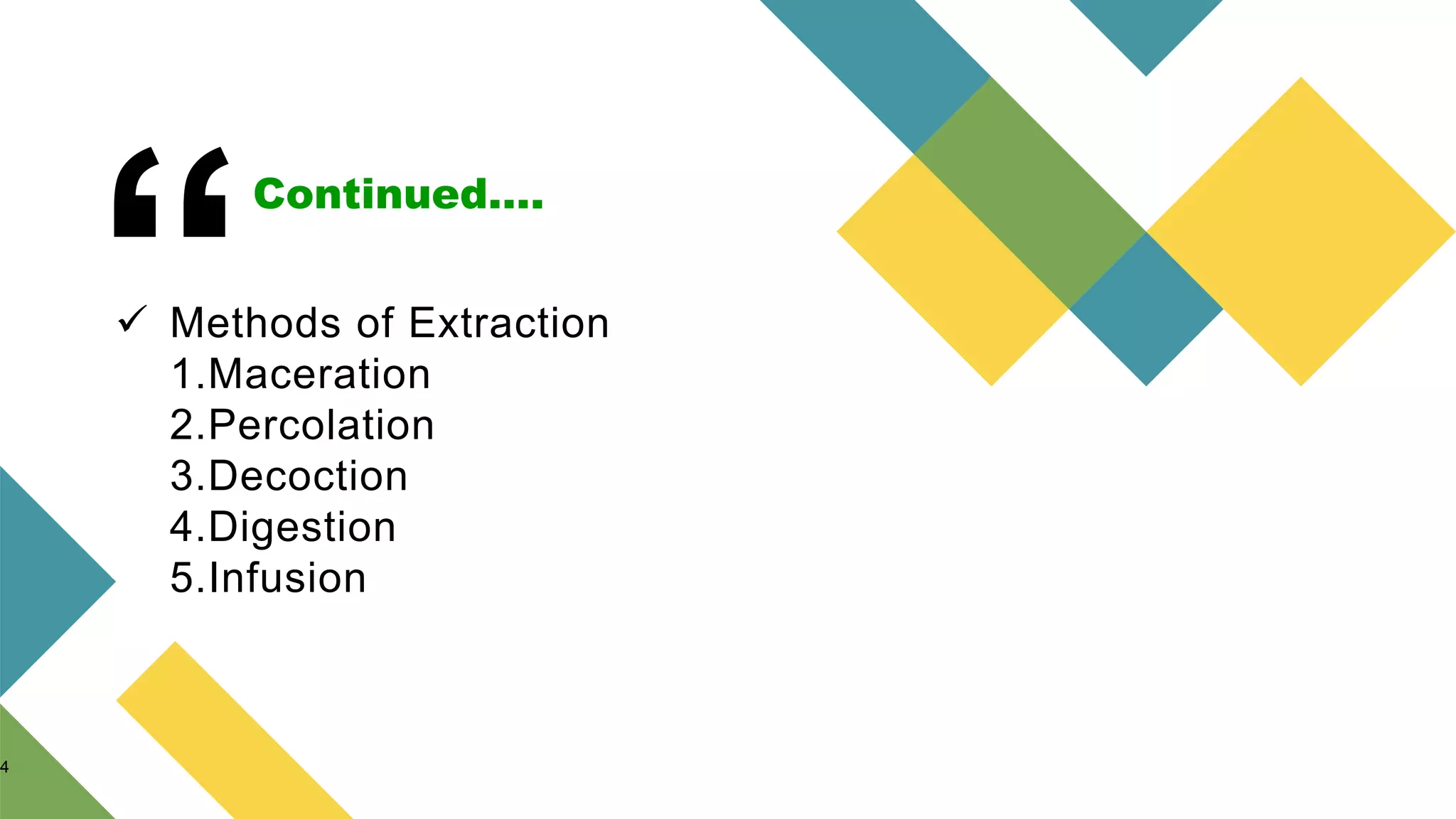 “ Continued....

✓ Methods of Extraction
1.Maceration
2.Percolation
3.Decoction
4.Digestion
5.Infusion

4